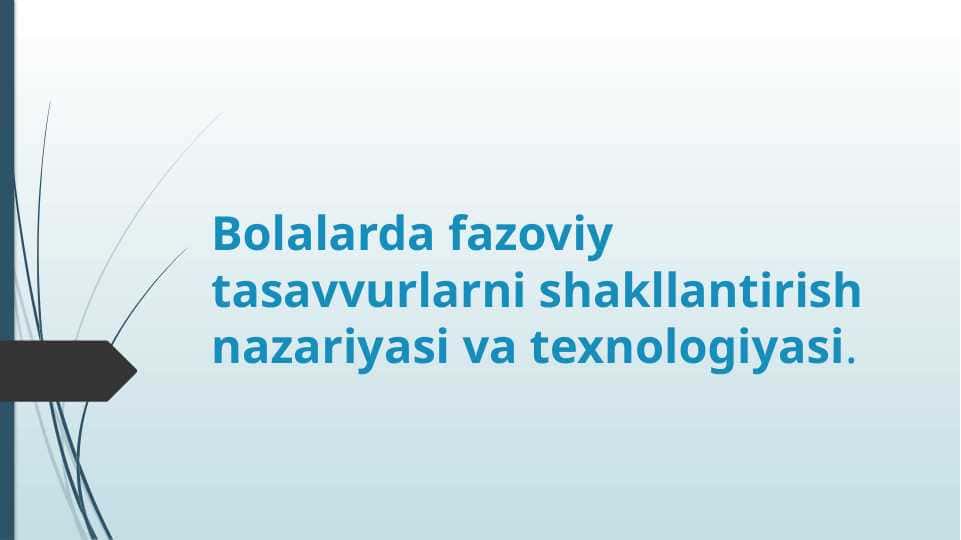 Bolalarda fazoviy tasavvurlarni shakllantirish nazariyasi va texnologiyasi.